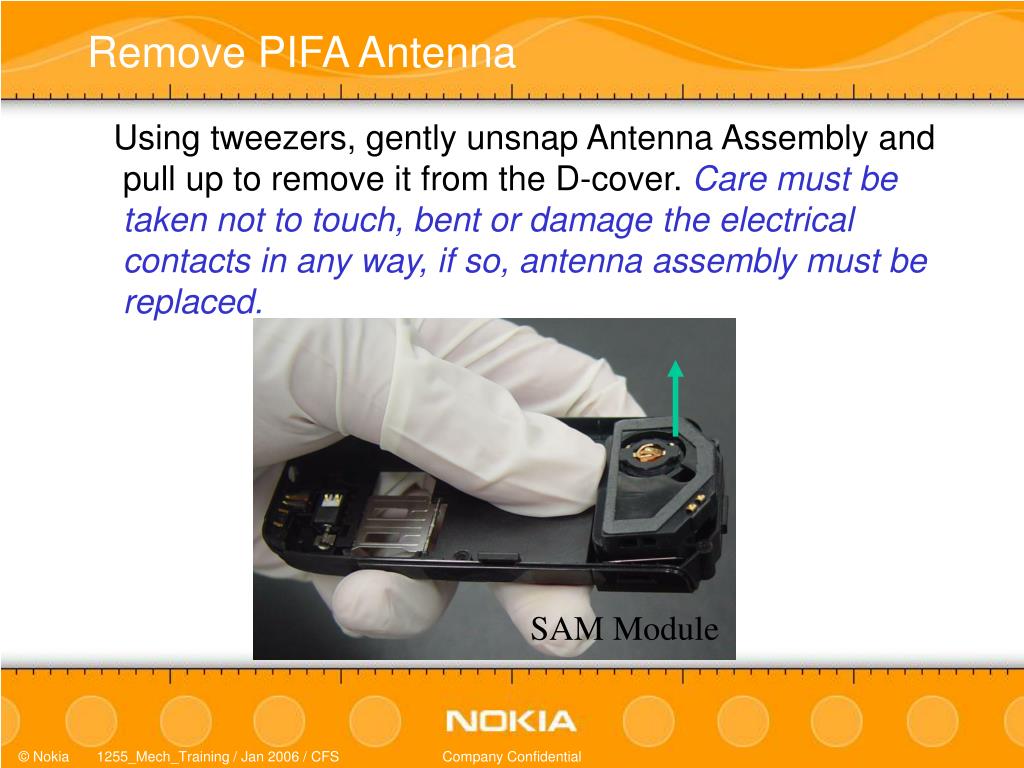 Remove PIFA Antenna

Using tweezers, gently unsnap Antenna Assembly and pull up to remove it from the D-cover. Care must be taken not to touch, bent or damage the electrical contacts in any way, if so, antenna assembly must be replaced.

SAM Module

NOKIA

© Nokia 1255_Mech_Training / Jan 2006 / CFS Company Confidential